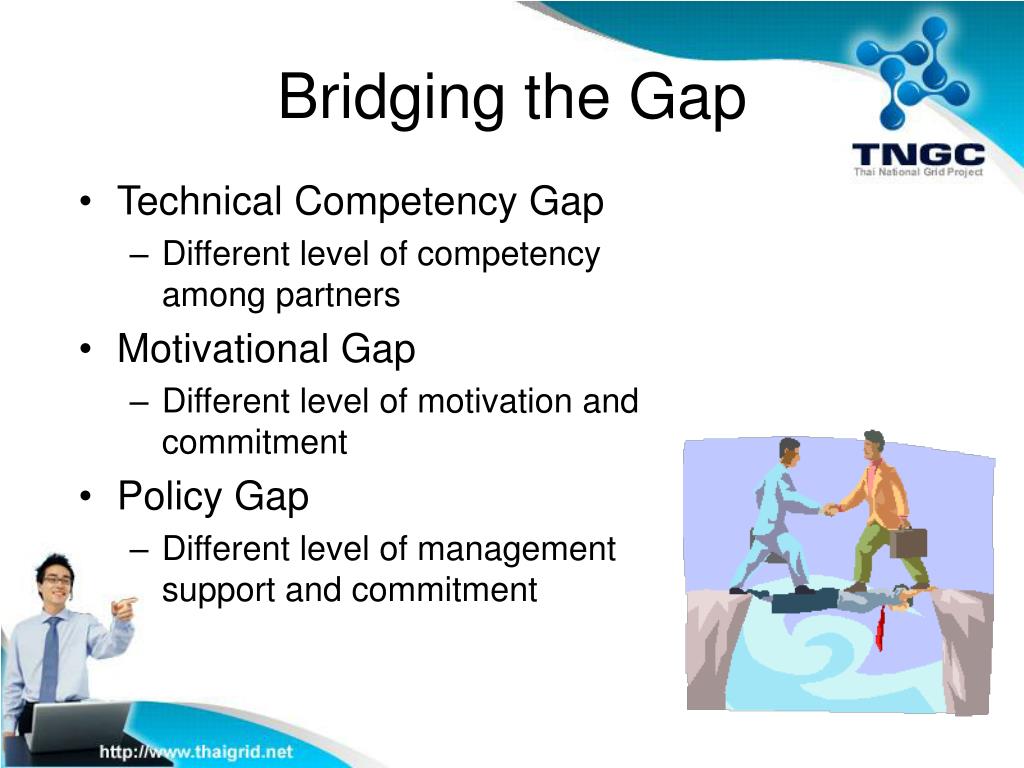 Bridging the Gap

TNGC
Thai National Grid Project

• Technical Competency Gap
– Different level of competency among partners
• Motivational Gap
– Different level of motivation and commitment
• Policy Gap
– Different level of management support and commitment

http://www.thaigrid.net